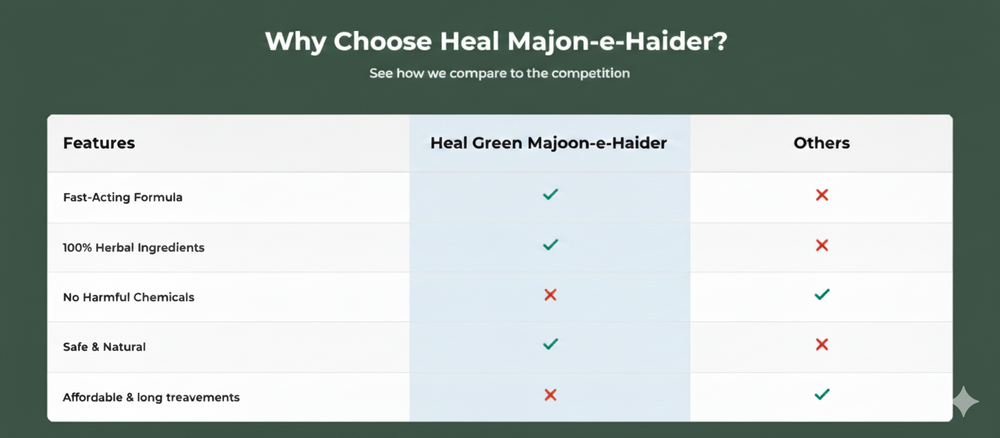 Why Choose Heal Majon-e-Haider?

See how we compare to the competition

| Features | Heal Green Majoon-e-Haider | Others |
|---|---|---|
| Fast-Acting Formula | ✓ | ✗ |
| 100% Herbal Ingredients | ✓ | ✗ |
| No Harmful Chemicals | ✗ | ✓ |
| Safe & Natural | ✓ | ✗ |
| Affordable & long treavements | ✗ | ✓ |